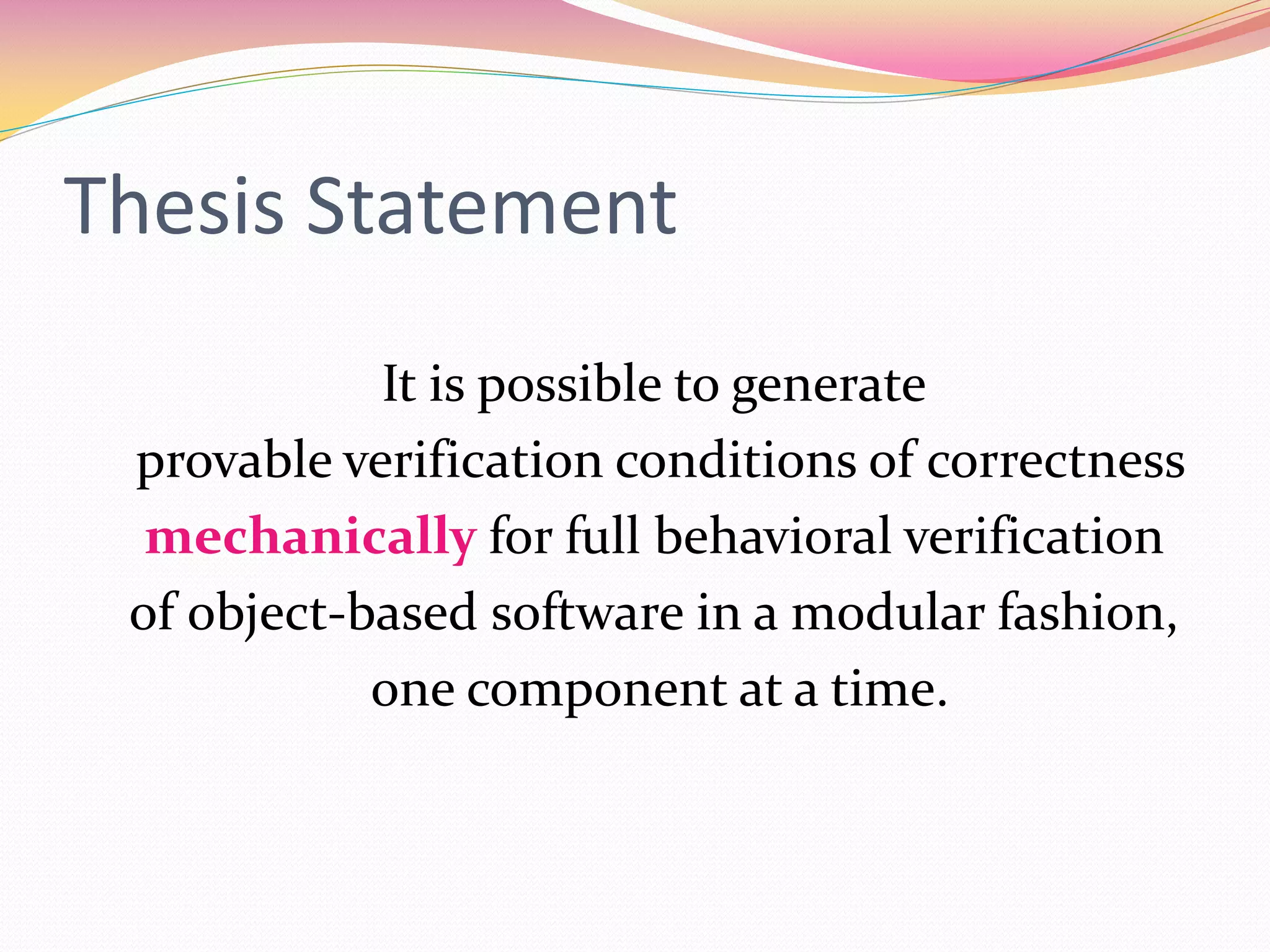 Thesis Statement

It is possible to generate provable verification conditions of correctness mechanically for full behavioral verification of object-based software in a modular fashion, one component at a time.